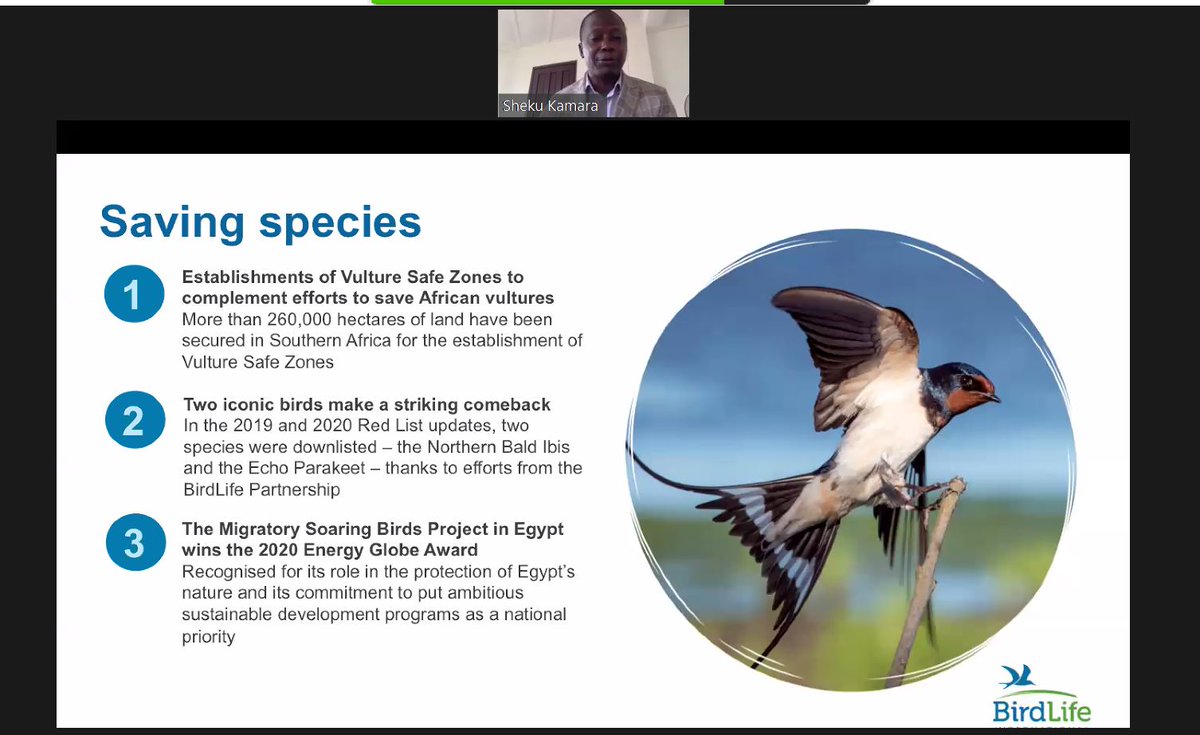 Sheku Kamara

Saving species

1
Establishments of Vulture Safe Zones to complement efforts to save African vultures
More than 260,000 hectares of land have been secured in Southern Africa for the establishment of Vulture Safe Zones

2
Two iconic birds make a striking comeback
In the 2019 and 2020 Red List updates, two species were downlisted – the Northern Bald Ibis and the Echo Parakeet – thanks to efforts from the BirdLife Partnership

3
The Migratory Soaring Birds Project in Egypt wins the 2020 Energy Globe Award
Recognised for its role in the protection of Egypt's nature and its commitment to put ambitious sustainable development programs as a national priority

BirdLife